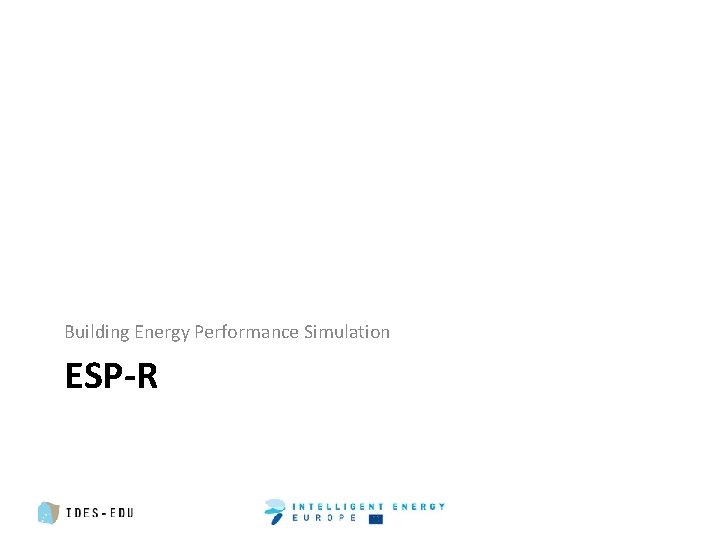 Building Energy Performance Simulation

ESP-R

IDES-EDU

INTELLIGENT ENERGY EUROPE